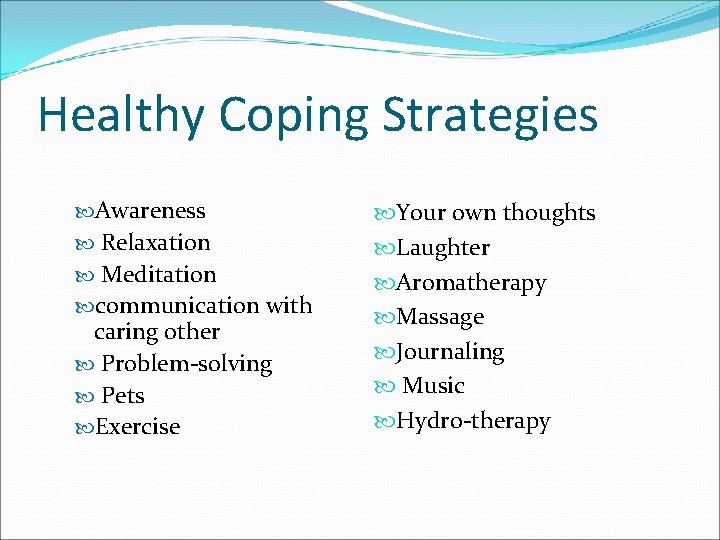 Healthy Coping Strategies

Awareness
Relaxation
Meditation
communication with caring other
Problem-solving
Pets
Exercise

Your own thoughts
Laughter
Aromatherapy
Massage
Journaling
Music
Hydro-therapy